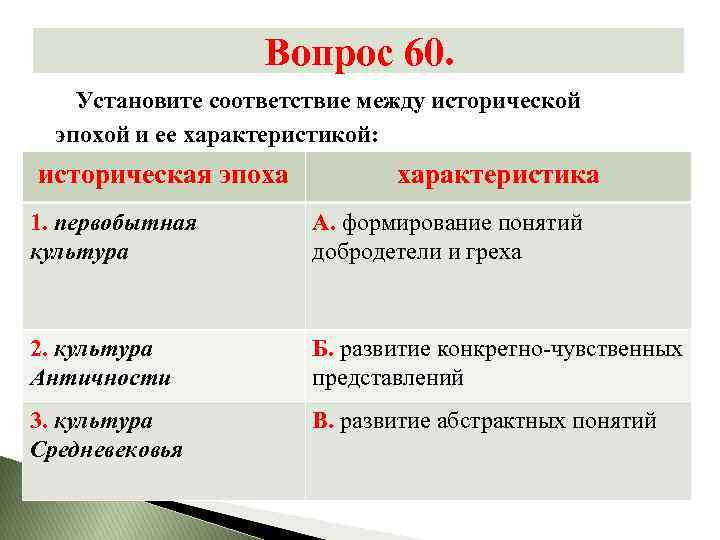 Вопрос 60.

Установите соответствие между исторической эпохой и ее характеристикой:

| историческая эпоха | характеристика |
|---|---|
| 1. первобытная культура | А. формирование понятий добродетели и греха |
| 2. культура Античности | Б. развитие конкретно-чувственных представлений |
| 3. культура Средневековья | В. развитие абстрактных понятий |